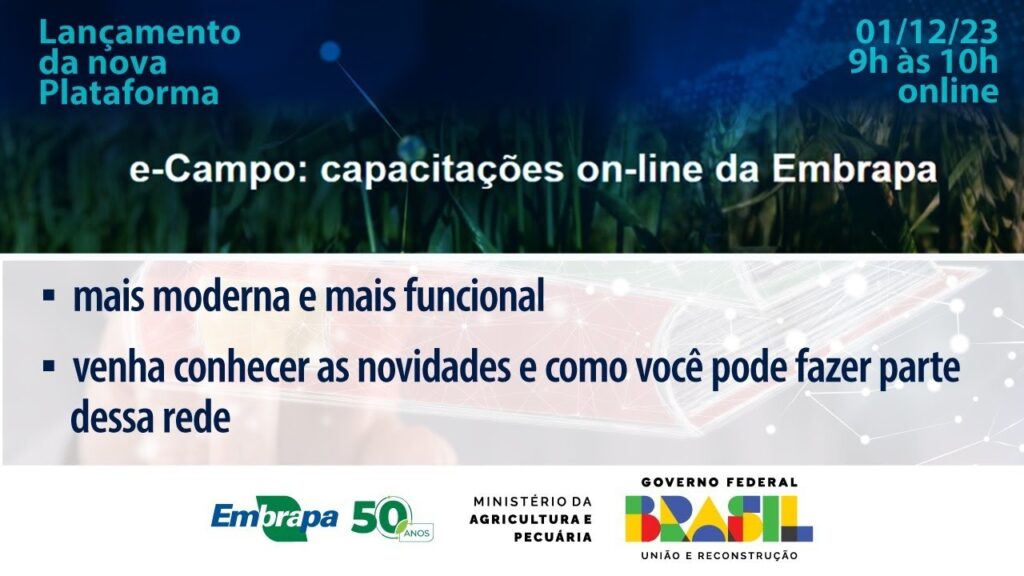 Lançamento da nova Plataforma

01/12/23
9h às 10h
online

e-Campo: capacitações on-line da Embrapa

▪ mais moderna e mais funcional

▪ venha conhecer as novidades e como você pode fazer parte dessa rede

Embrapa 50 ANOS

MINISTÉRIO DA AGRICULTURA E PECUÁRIA

GOVERNO FEDERAL
BRASIL
UNIÃO E RECONSTRUÇÃO